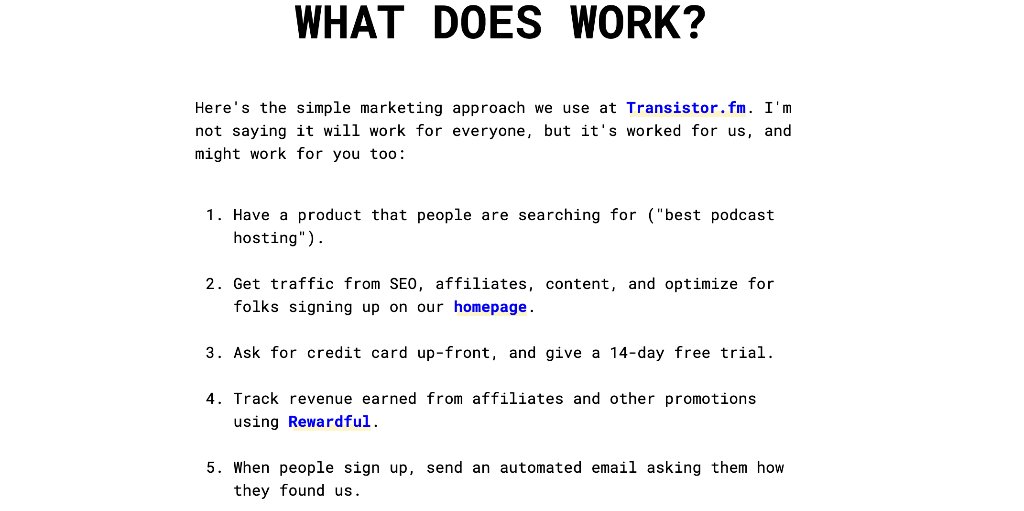 WHAT DOES WORK?

Here's the simple marketing approach we use at Transistor.fm. I'm not saying it will work for everyone, but it's worked for us, and might work for you too:

1. Have a product that people are searching for ("best podcast hosting").

2. Get traffic from SEO, affiliates, content, and optimize for folks signing up on our homepage.

3. Ask for credit card up-front, and give a 14-day free trial.

4. Track revenue earned from affiliates and other promotions using Rewardful.

5. When people sign up, send an automated email asking them how they found us.